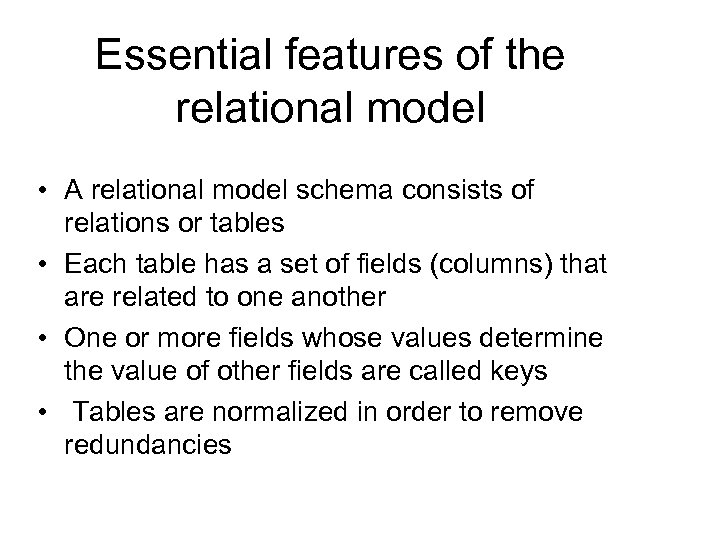 Essential features of the relational model

• A relational model schema consists of relations or tables
• Each table has a set of fields (columns) that are related to one another
• One or more fields whose values determine the value of other fields are called keys
• Tables are normalized in order to remove redundancies